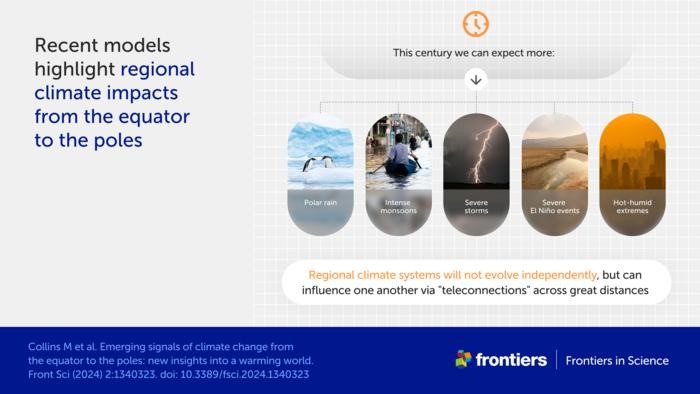 Recent models highlight regional climate impacts from the equator to the poles

This century we can expect more:

Polar rain

Intense monsoons

Severe storms

Severe El Niño events

Hot-humid extremes

Regional climate systems will not evolve independently, but can influence one another via "teleconnections" across great distances

Collins M et al. Emerging signals of climate change from the equator to the poles: new insights into a warming world. Front Sci (2024) 2:1340323. doi: 10.3389/fsci.2024.1340323

frontiers | Frontiers in Science